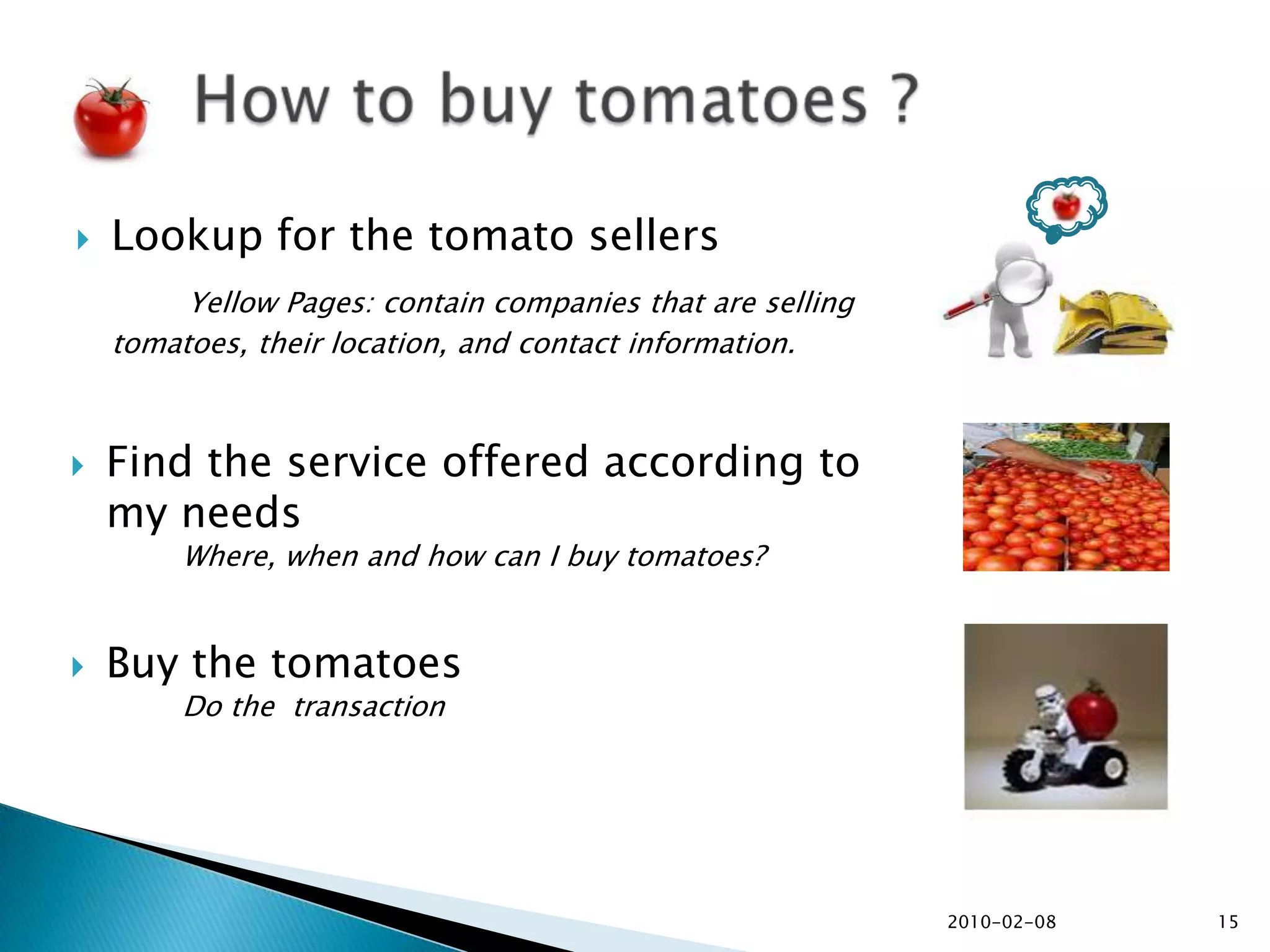 How to buy tomatoes ?

Lookup for the tomato sellers

Yellow Pages: contain companies that are selling tomatoes, their location, and contact information.

Find the service offered according to my needs

Where, when and how can I buy tomatoes?

Buy the tomatoes

Do the transaction

2010-02-08

15